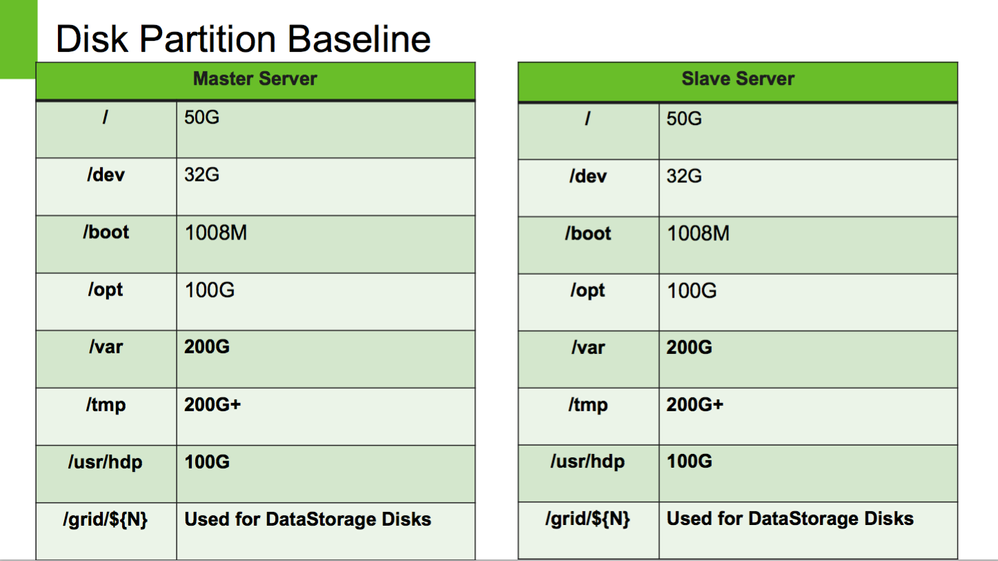 Disk Partition Baseline

| Master Server | |
|---|---|
| / | 50G |
| /dev | 32G |
| /boot | 1008M |
| /opt | 100G |
| /var | 200G |
| /tmp | 200G+ |
| /usr/hdp | 100G |
| /grid/${N} | Used for DataStorage Disks |

| Slave Server | |
|---|---|
| / | 50G |
| /dev | 32G |
| /boot | 1008M |
| /opt | 100G |
| /var | 200G |
| /tmp | 200G+ |
| /usr/hdp | 100G |
| /grid/${N} | Used for DataStorage Disks |